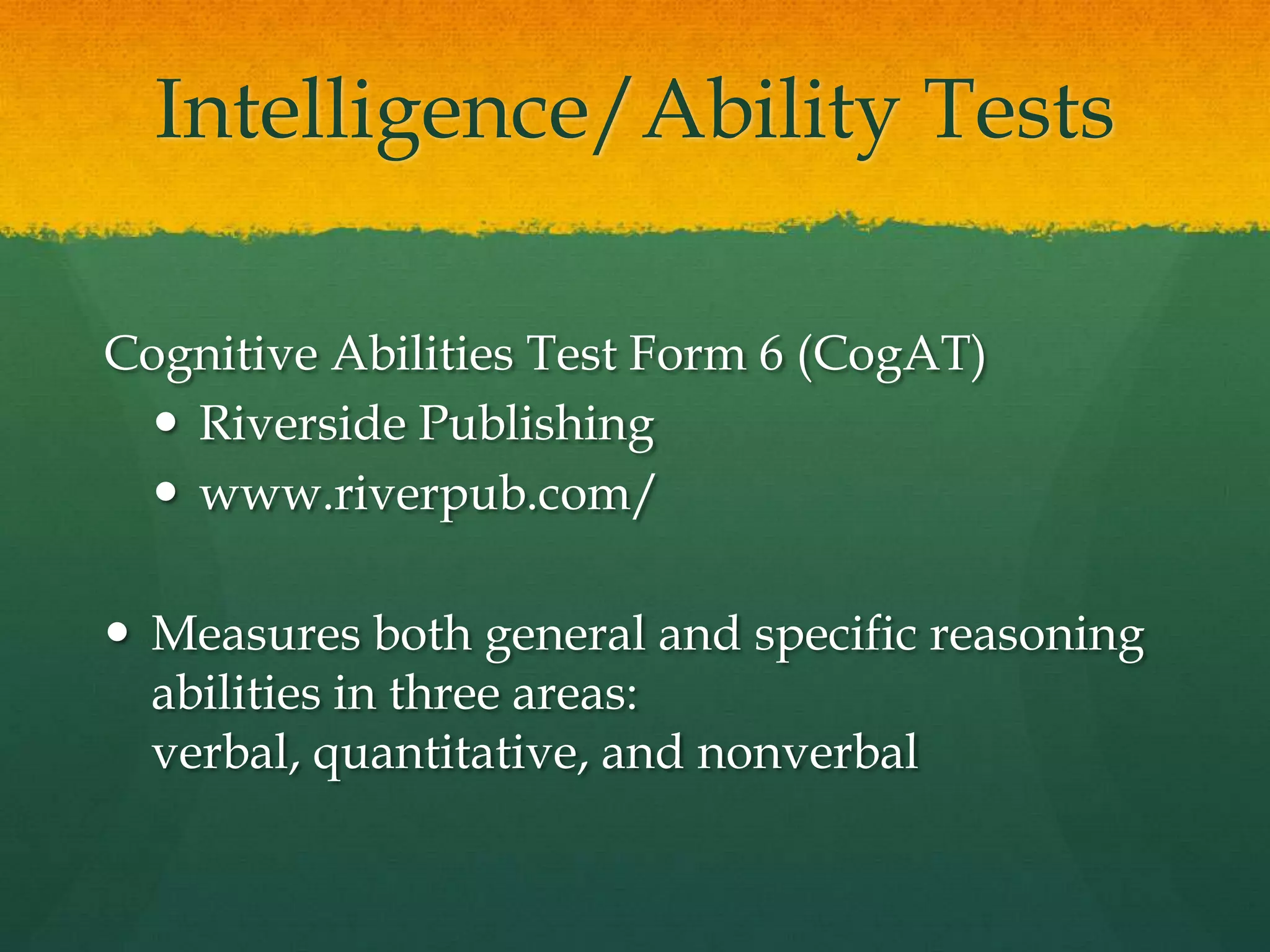 Intelligence/Ability Tests

Cognitive Abilities Test Form 6 (CogAT)

• Riverside Publishing
• www.riverpub.com/

• Measures both general and specific reasoning abilities in three areas:
verbal, quantitative, and nonverbal